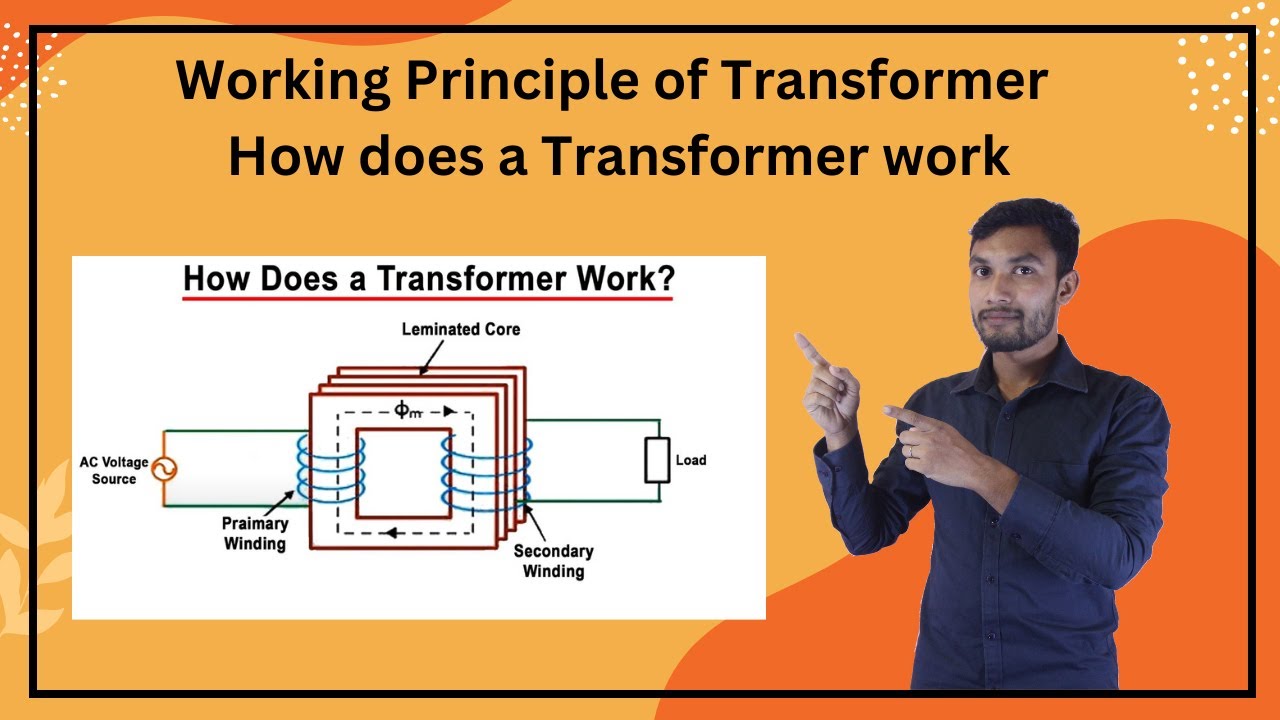 Working Principle of Transformer
How does a Transformer work

How Does a Transformer Work?

Leminated Core

$\phi_m$

AC Voltage Source

Load

Praimary Winding

Secondary Winding